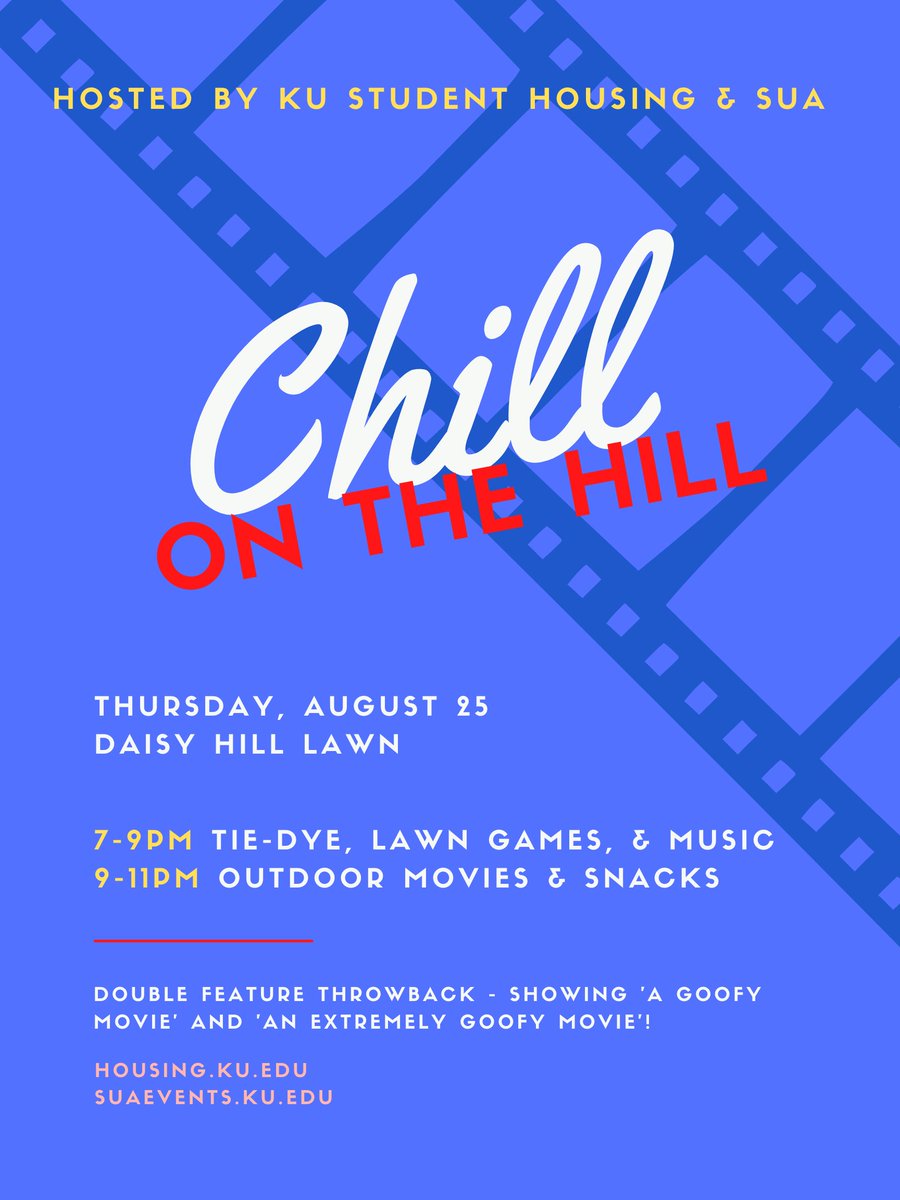 HOSTED BY KU STUDENT HOUSING & SUA

Chill
ON THE HILL

THURSDAY, AUGUST 25
DAISY HILL LAWN

7-9PM TIE-DYE, LAWN GAMES, & MUSIC
9-11PM OUTDOOR MOVIES & SNACKS

DOUBLE FEATURE THROWBACK - SHOWING 'A GOOFY MOVIE' AND 'AN EXTREMELY GOOFY MOVIE'!

HOUSING.KU.EDU
SUAEVENTS.KU.EDU